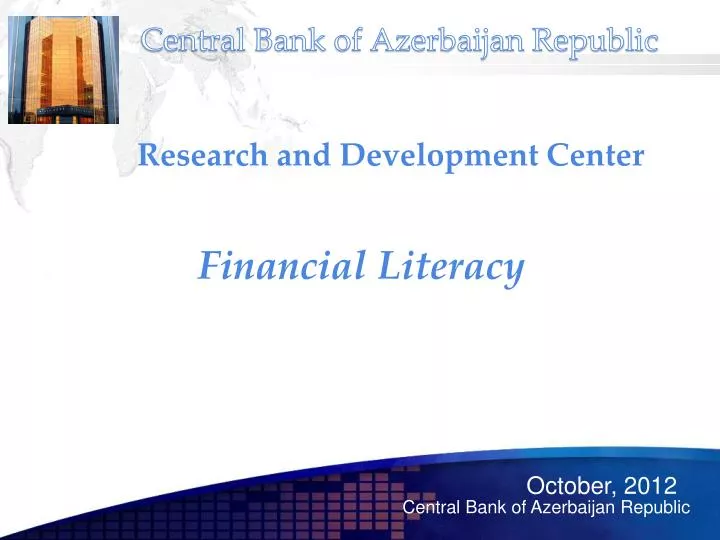 Central Bank of Azerbaijan Republic

Research and Development Center

Financial Literacy

October, 2012
Central Bank of Azerbaijan Republic